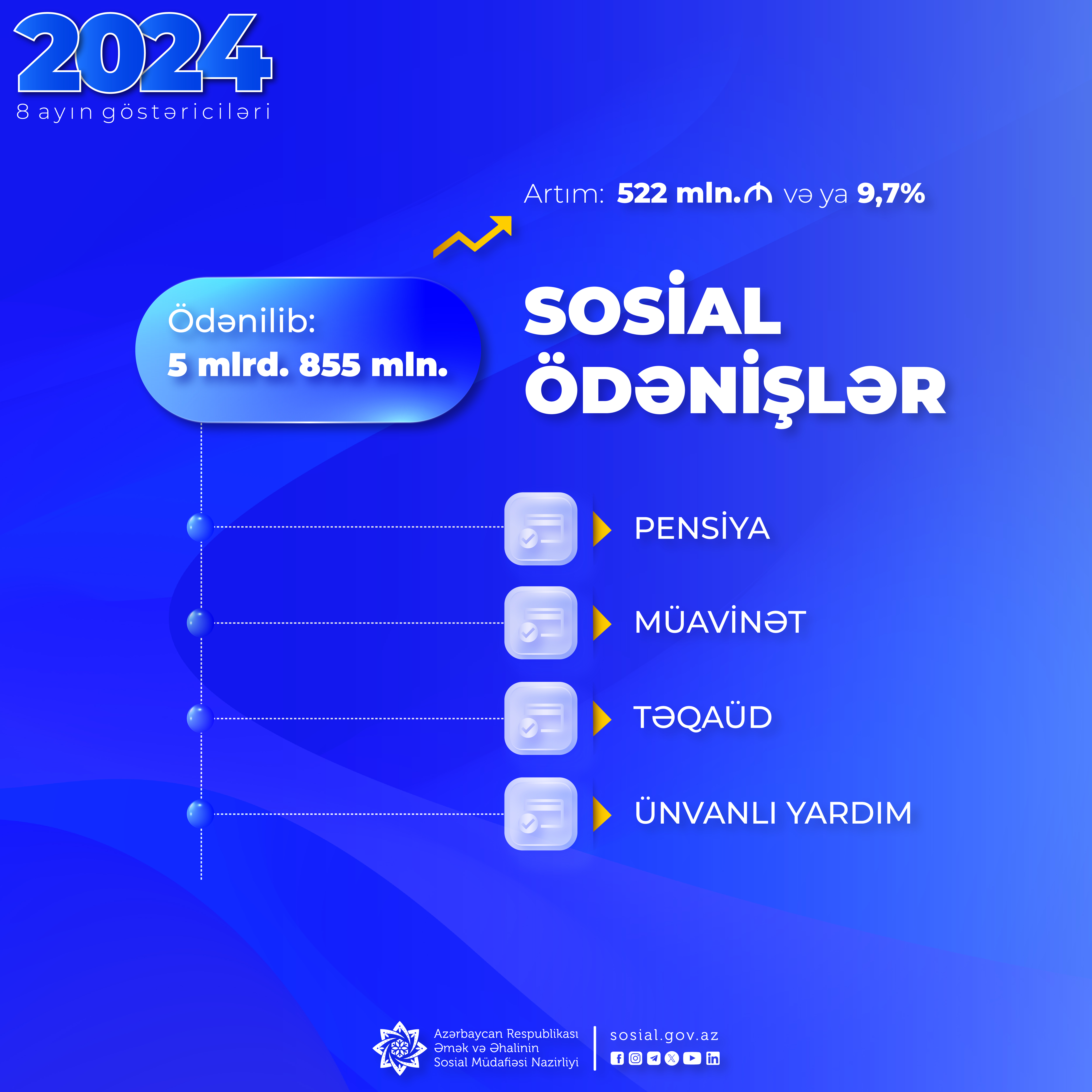 2024
8 ayın göstəriciləri

Artım: 522 mln.₼ və ya 9,7%

Ödənilib:
5 mlrd. 855 mln.

SOSİAL ÖDƏNİŞLƏR

PENSİYA

MÜAVİNƏT

TƏQAÜD

ÜNVANLI YARDIM

Azərbaycan Respublikası Əmək və Əhalinin Sosial Müdafiəsi Nazirliyi

sosial.gov.az